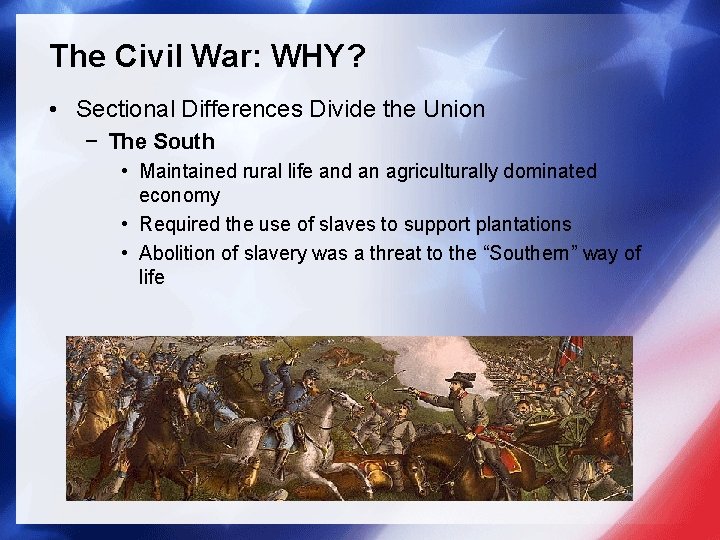 The Civil War: WHY?

• Sectional Differences Divide the Union

– The South

• Maintained rural life and an agriculturally dominated economy

• Required the use of slaves to support plantations

• Abolition of slavery was a threat to the "Southern" way of life